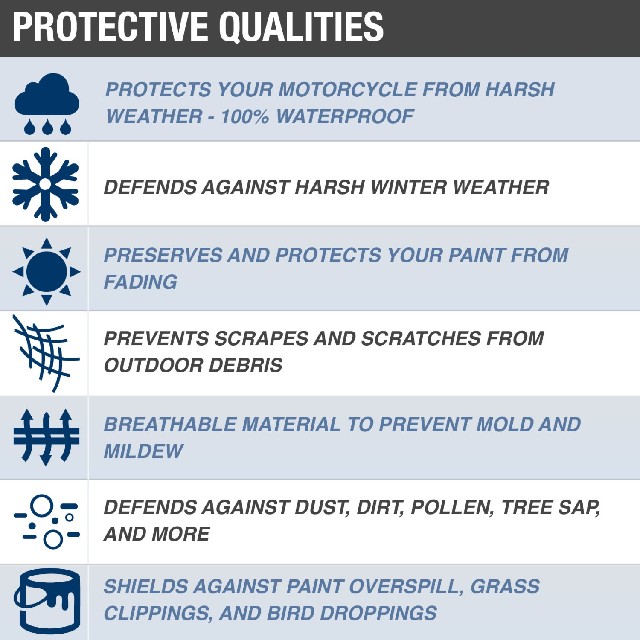 PROTECTIVE QUALITIES

PROTECTS YOUR MOTORCYCLE FROM HARSH WEATHER - 100% WATERPROOF

DEFENDS AGAINST HARSH WINTER WEATHER

PRESERVES AND PROTECTS YOUR PAINT FROM FADING

PREVENTS SCRAPES AND SCRATCHES FROM OUTDOOR DEBRIS

BREATHABLE MATERIAL TO PREVENT MOLD AND MILDEW

DEFENDS AGAINST DUST, DIRT, POLLEN, TREE SAP, AND MORE

SHIELDS AGAINST PAINT OVERSPILL, GRASS CLIPPINGS, AND BIRD DROPPINGS